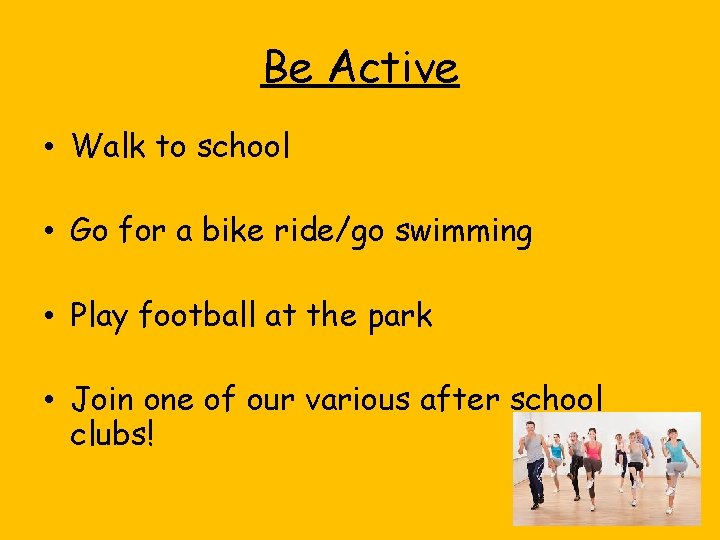 Be Active

• Walk to school

• Go for a bike ride/go swimming

• Play football at the park

• Join one of our various after school clubs!